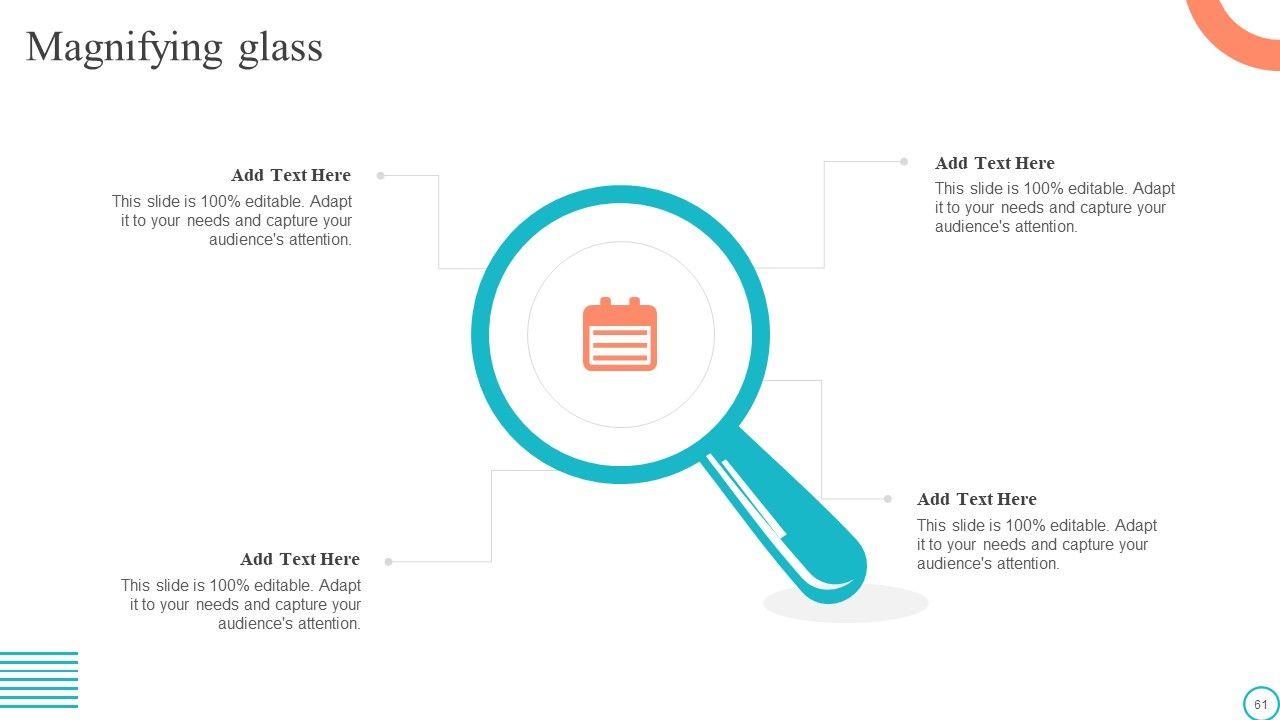 Magnifying glass

Add Text Here
This slide is 100% editable. Adapt it to your needs and capture your audience's attention.

Add Text Here
This slide is 100% editable. Adapt it to your needs and capture your audience's attention.

Add Text Here
This slide is 100% editable. Adapt it to your needs and capture your audience's attention.

Add Text Here
This slide is 100% editable. Adapt it to your needs and capture your audience's attention.

61